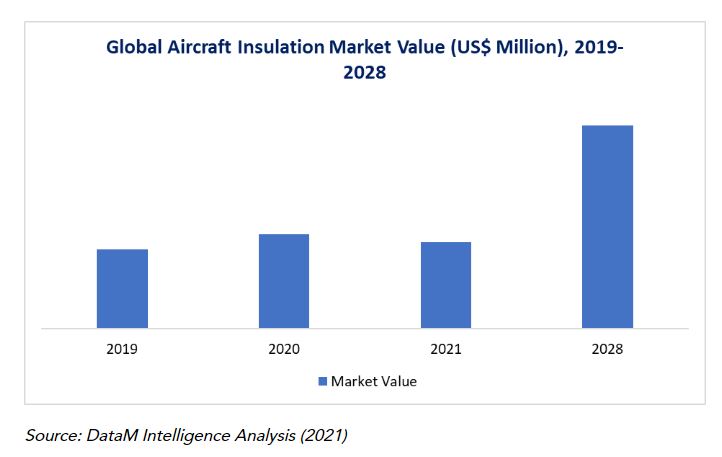 Global Aircraft Insulation Market Value (US$ Million), 2019-2028

2019
2020
2021
2028

Market Value

Source: DataM Intelligence Analysis (2021)